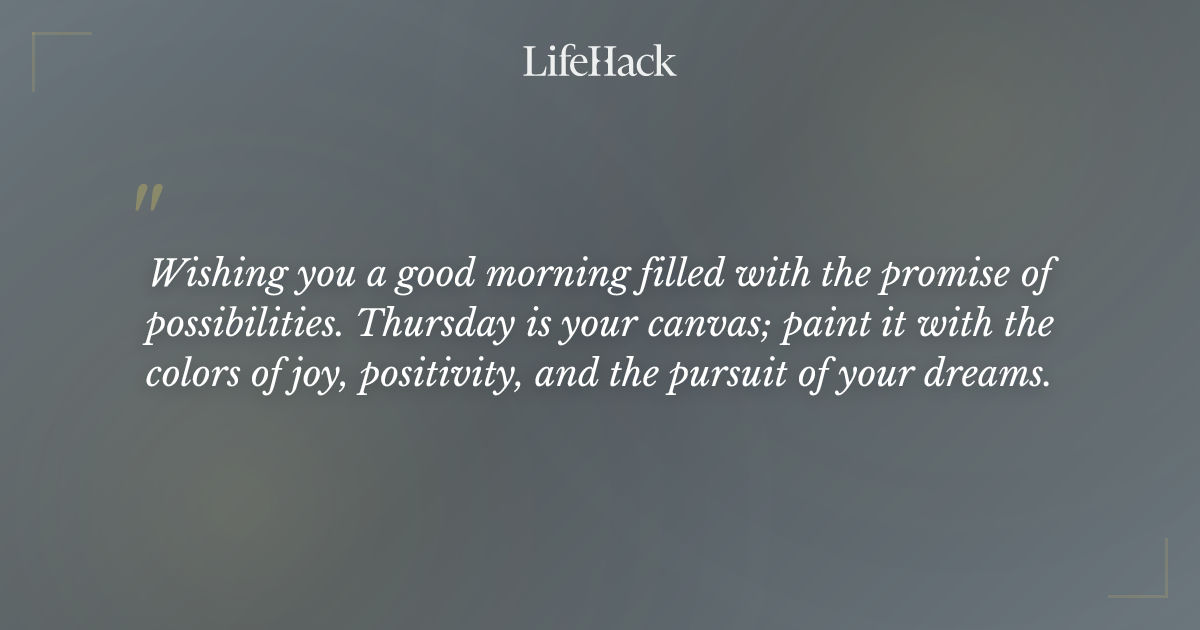 LifeHack

"

Wishing you a good morning filled with the promise of possibilities. Thursday is your canvas; paint it with the colors of joy, positivity, and the pursuit of your dreams.